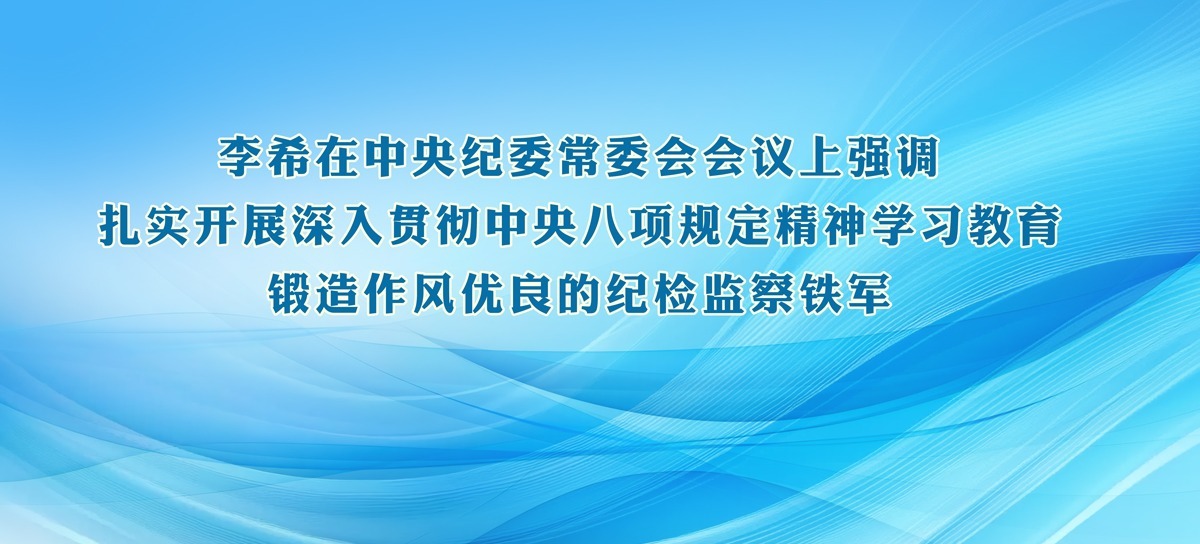 李希在中央纪委常委会会议上强调
扎实开展深入贯彻中央八项规定精神学习教育
锻造作风优良的纪检监察铁军